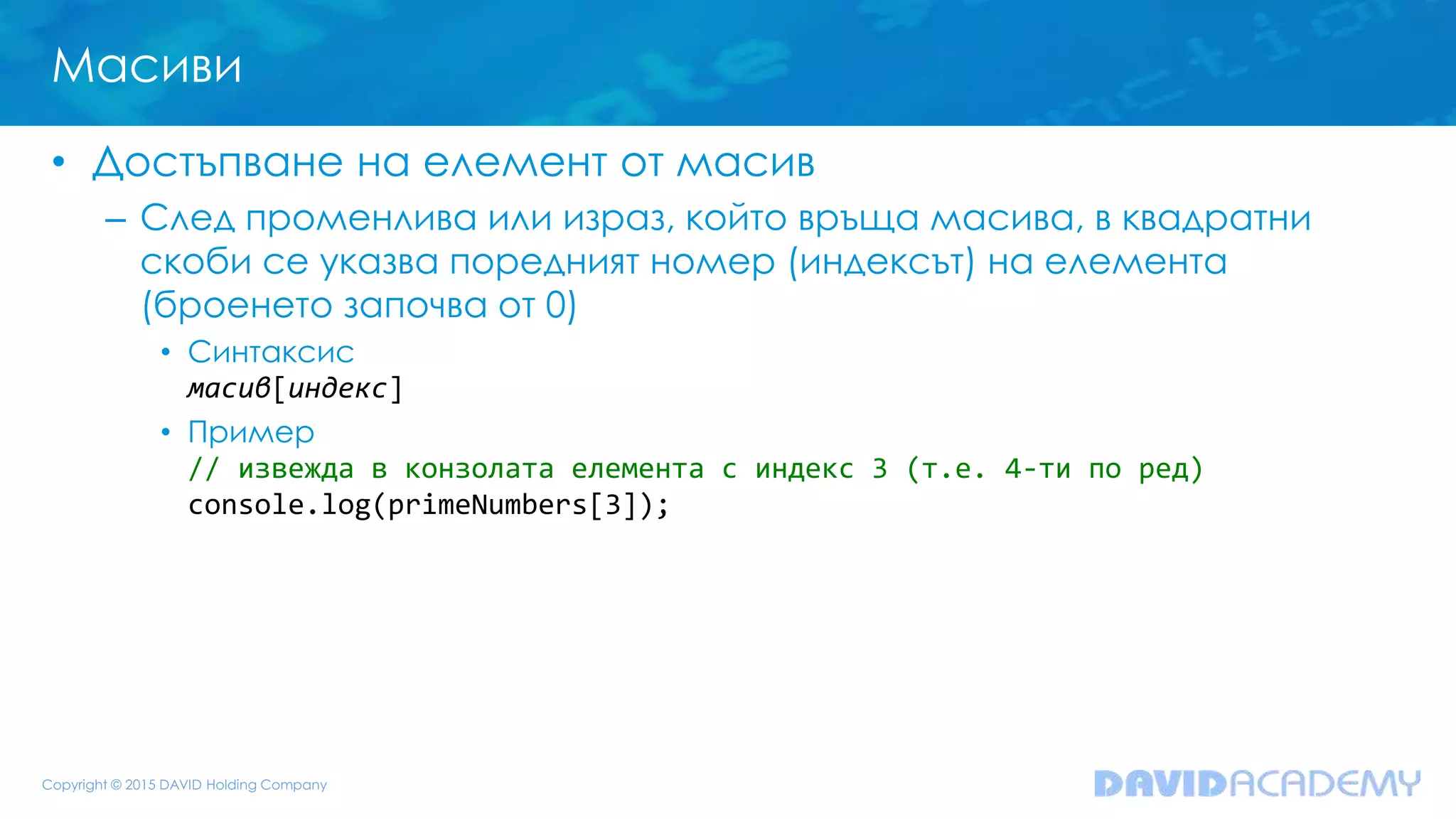 Масиви

• Достъпване на елемент от масив

– След променлива или израз, който връща масива, в квадратни скоби се указва поредният номер (индексът) на елемента (броенето започва от 0)

• Синтаксис
масив[индекс]

• Пример
// извежда в конзолата елемента с индекс 3 (т.е. 4-ти по ред)
console.log(primeNumbers[3]);

Copyright © 2015 DAVID Holding Company

DAVIDACADEMY